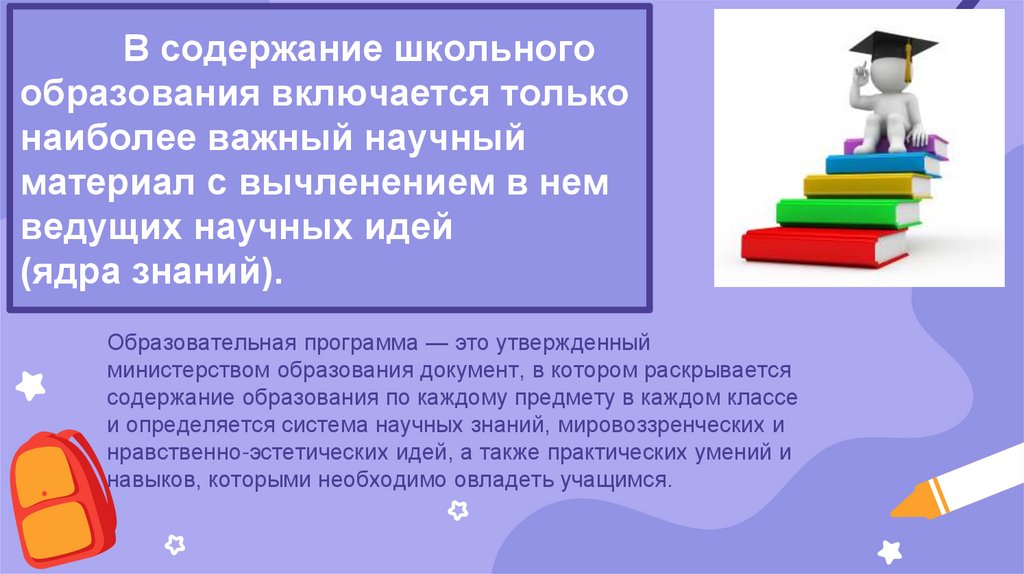 В содержание школьного образования включается только наиболее важный научный материал с вычленением в нем ведущих научных идей
(ядра знаний).

Образовательная программа — это утвержденный министерством образования документ, в котором раскрывается содержание образования по каждому предмету в каждом классе и определяется система научных знаний, мировоззренческих и нравственно-эстетических идей, а также практических умений и навыков, которыми необходимо овладеть учащимся.